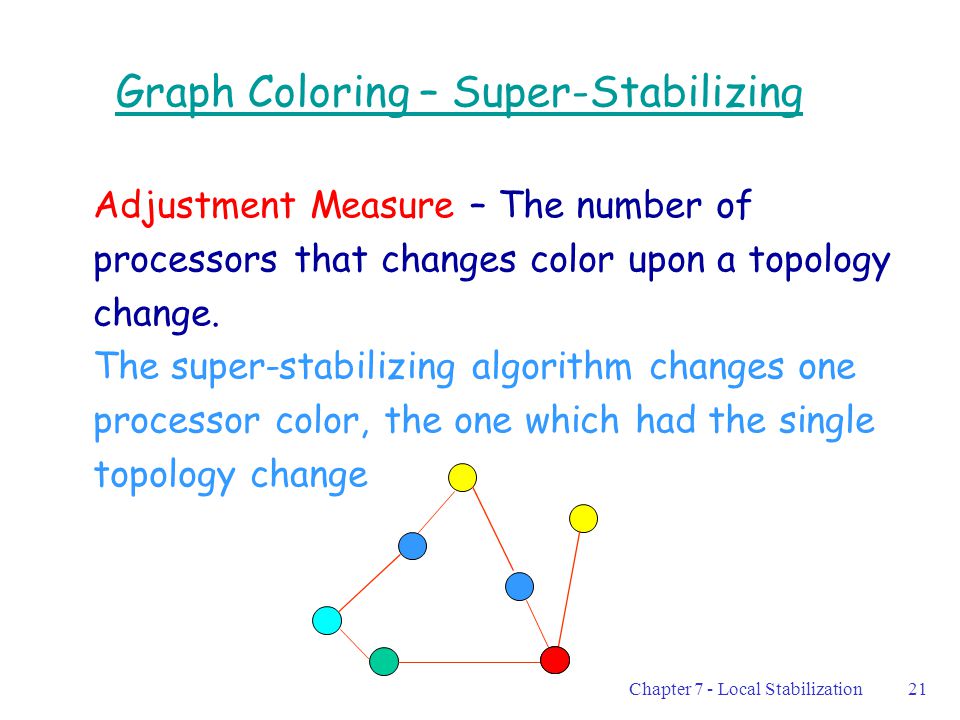 Graph Coloring – Super-Stabilizing

Adjustment Measure – The number of processors that changes color upon a topology change.

The super-stabilizing algorithm changes one processor color, the one which had the single topology change

Chapter 7 - Local Stabilization 21